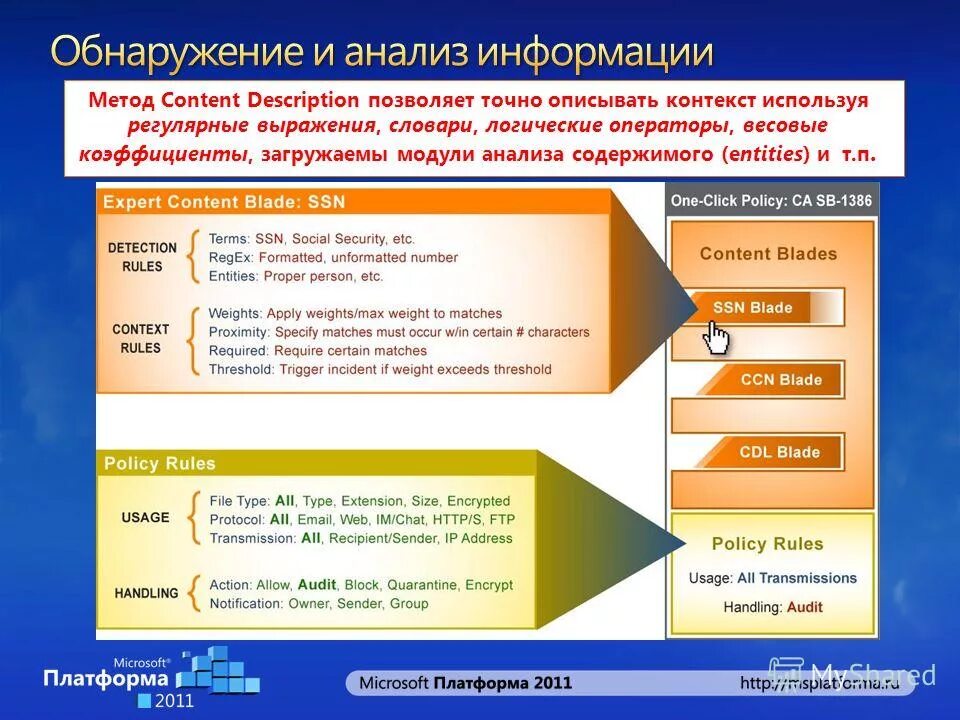 Обнаружение и анализ информации

Метод Content Description позволяет точно описывать контекст используя регулярные выражения, словари, логические операторы, весовые коэффициенты, загружаемы модули анализа содержимого (entities) и т.п.

Expert Content Blade: SSN

DETECTION RULES
Terms: SSN, Social Security, etc.
RegEx: Formatted, unformatted number
Entities: Proper person, etc.

CONTEXT RULES
Weights: Apply weights/max weight to matches
Proximity: Specify matches must occur w/in certain # characters
Required: Require certain matches
Threshold: Trigger incident if weight exceeds threshold

Policy Rules

USAGE
File Type: All, Type, Extension, Size, Encrypted
Protocol: All, Email, Web, IM/Chat, HTTP/S, FTP
Transmission: All, Recipient/Sender, IP Address

HANDLING
Action: Allow, Audit, Block, Quarantine, Encrypt
Notification: Owner, Sender, Group

One-Click Policy: CA SB-1386

Content Blades
SSN Blade
CCN Blade
CDL Blade

Policy Rules
Usage: All Transmissions
Handling: Audit

Microsoft® Платформа 2011

Microsoft Платформа 2011

http://msplatforma.ru

MyShared